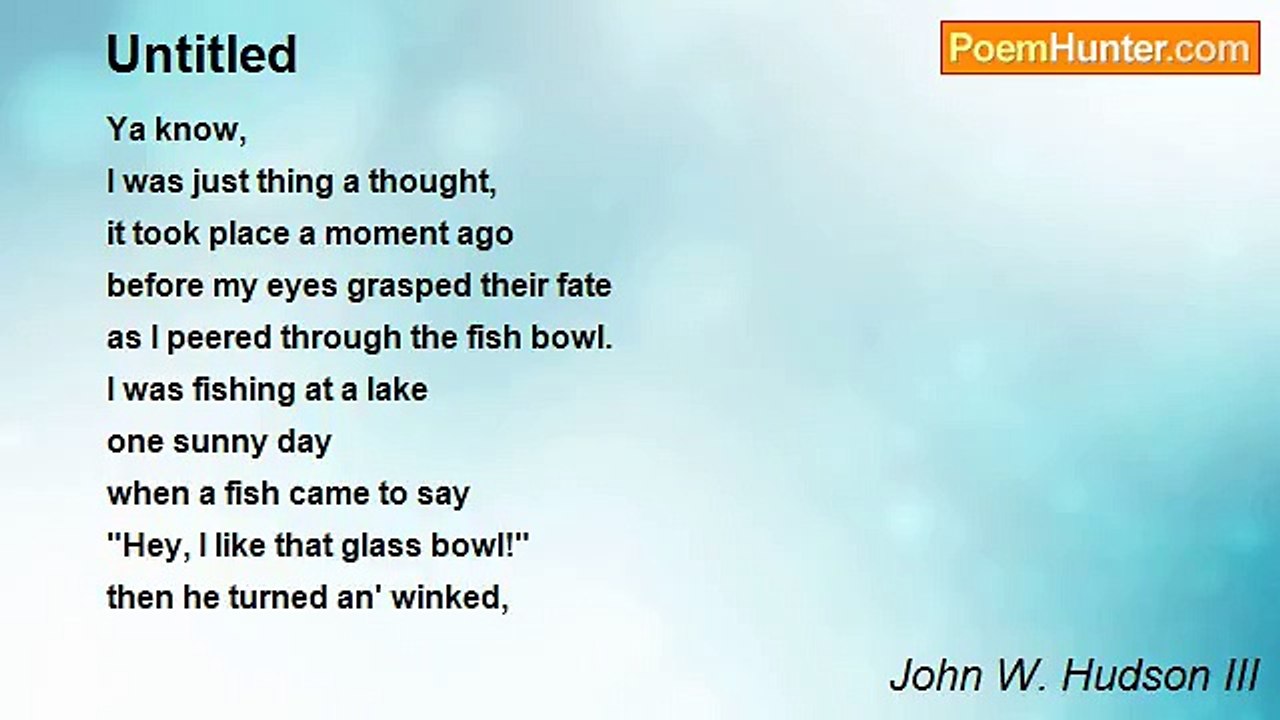 Untitled

PoemHunter.com

Ya know,
I was just thing a thought,
it took place a moment ago
before my eyes grasped their fate
as I peered through the fish bowl.
I was fishing at a lake
one sunny day
when a fish came to say
"Hey, I like that glass bowl!"
then he turned an' winked,

John W. Hudson III